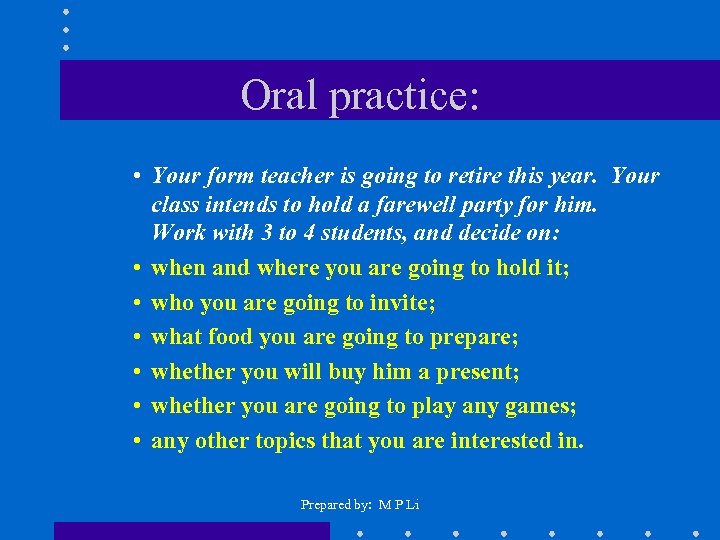 Oral practice:

• Your form teacher is going to retire this year. Your class intends to hold a farewell party for him. Work with 3 to 4 students, and decide on:
• when and where you are going to hold it;
• who you are going to invite;
• what food you are going to prepare;
• whether you will buy him a present;
• whether you are going to play any games;
• any other topics that you are interested in.

Prepared by: M P Li